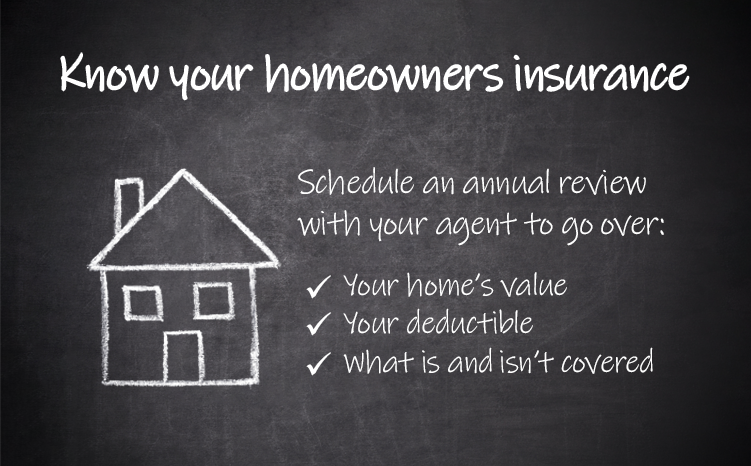 Know your homeowners insurance

Schedule an annual review with your agent to go over:

✓ Your home's value
✓ Your deductible
✓ What is and isn't covered